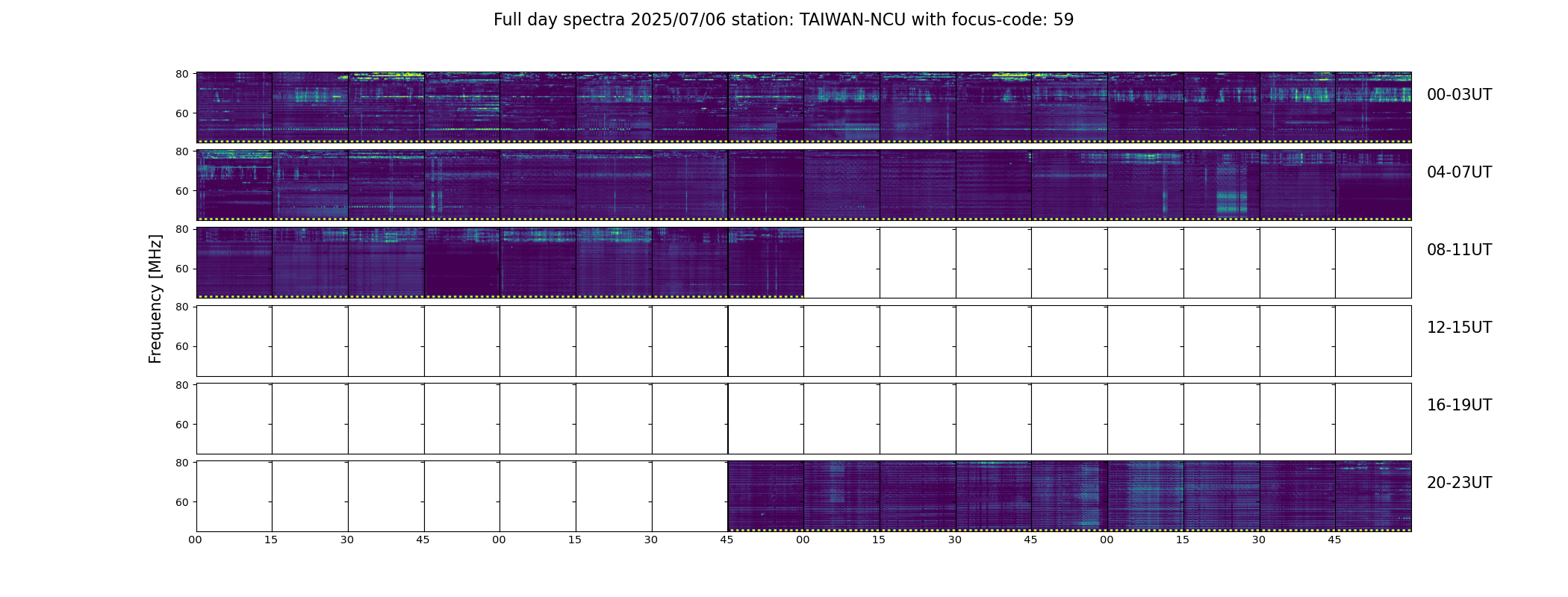 Full day spectra 2025/07/06 station: TAIWAN-NCU with focus-code: 59

Frequency [MHz]

80
60
00-03UT

80
60
04-07UT

80
60
08-11UT

80
60
12-15UT

80
60
16-19UT

80
60
20-23UT

00 15 30 45 00 15 30 45 00 15 30 45 00 15 30 45